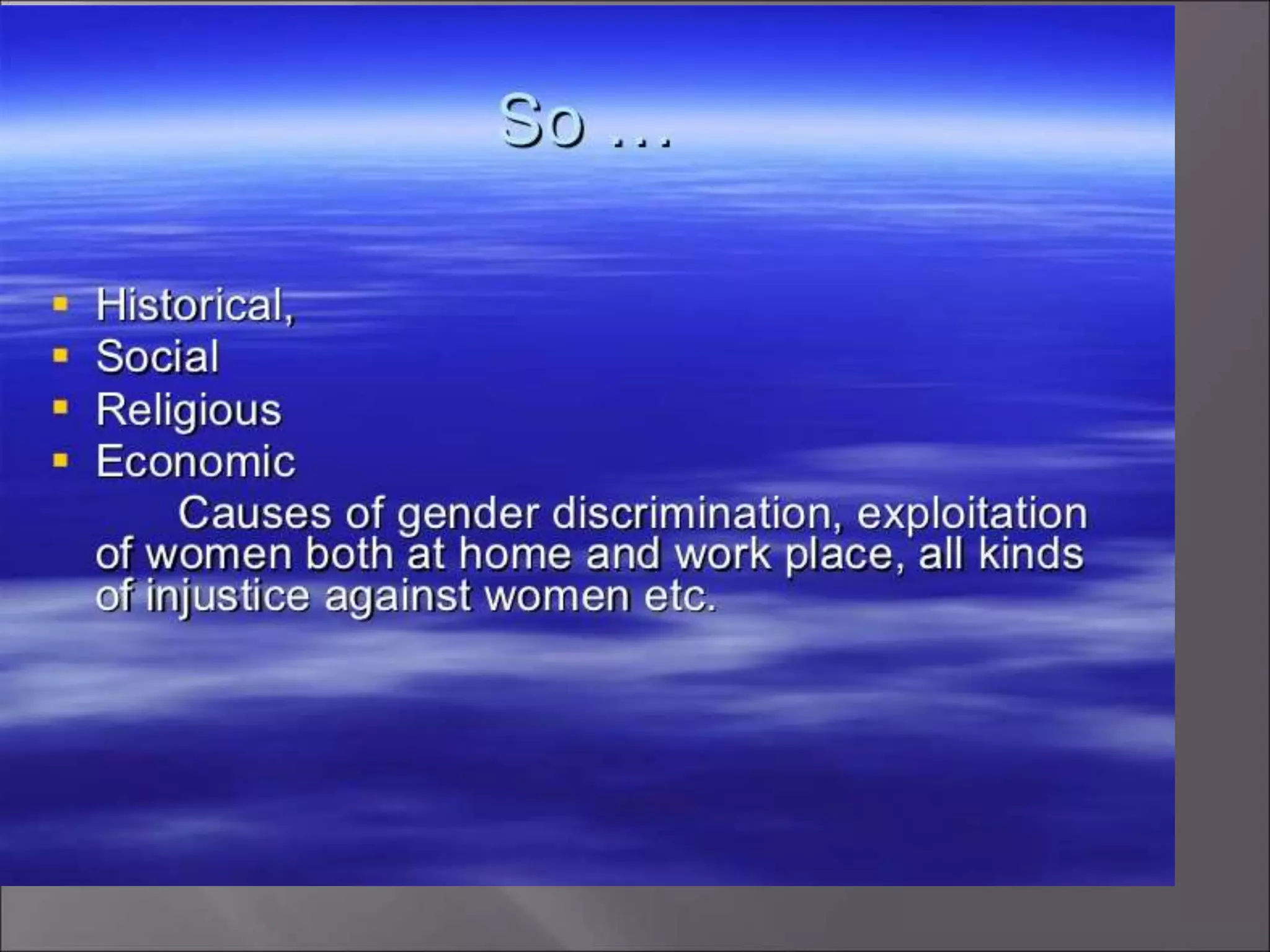 So …

- Historical,
- Social
- Religious
- Economic

Causes of gender discrimination, exploitation of women both at home and work place, all kinds of injustice against women etc.